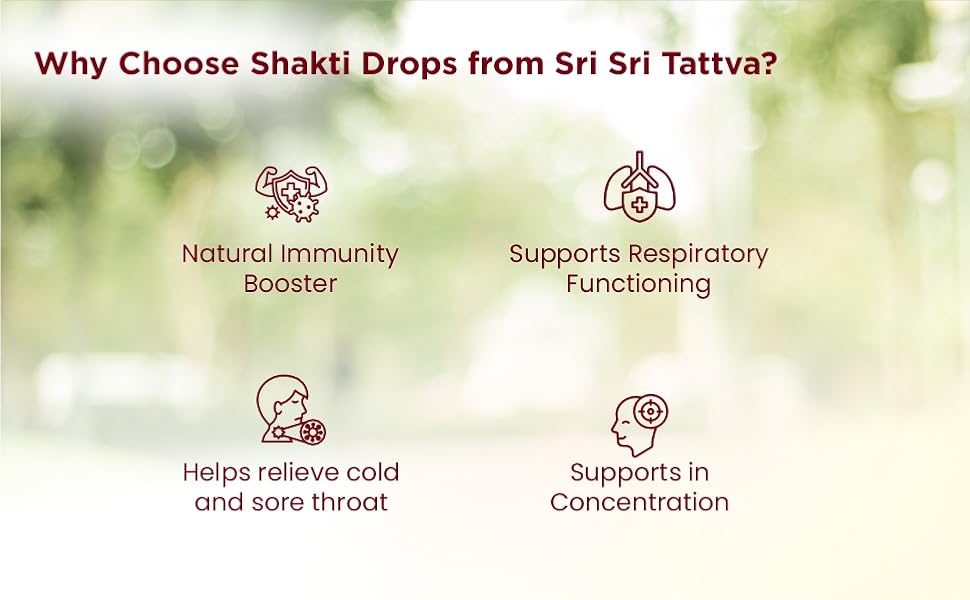 Why Choose Shakti Drops from Sri Sri Tattva?

Natural Immunity Booster

Supports Respiratory Functioning

Helps relieve cold and sore throat

Supports in Concentration